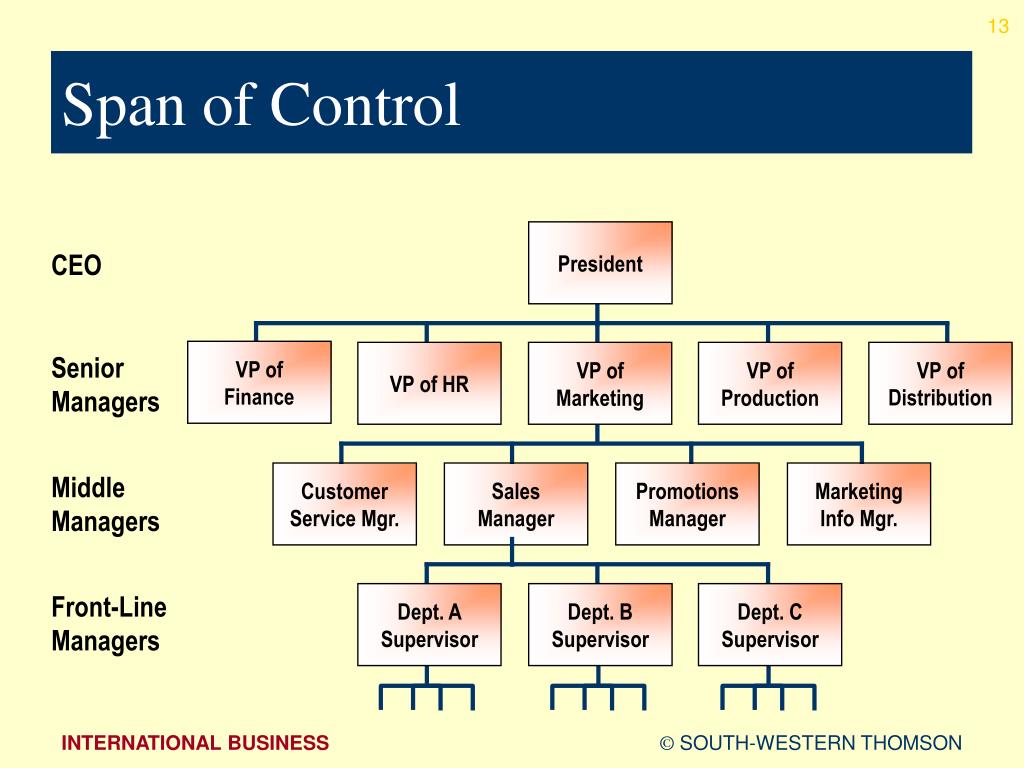 13

Span of Control

CEO

President

Senior Managers

VP of Finance

VP of HR

VP of Marketing

VP of Production

VP of Distribution

Middle Managers

Customer Service Mgr.

Sales Manager

Promotions Manager

Marketing Info Mgr.

Front-Line Managers

Dept. A Supervisor

Dept. B Supervisor

Dept. C Supervisor

INTERNATIONAL BUSINESS

© SOUTH-WESTERN THOMSON